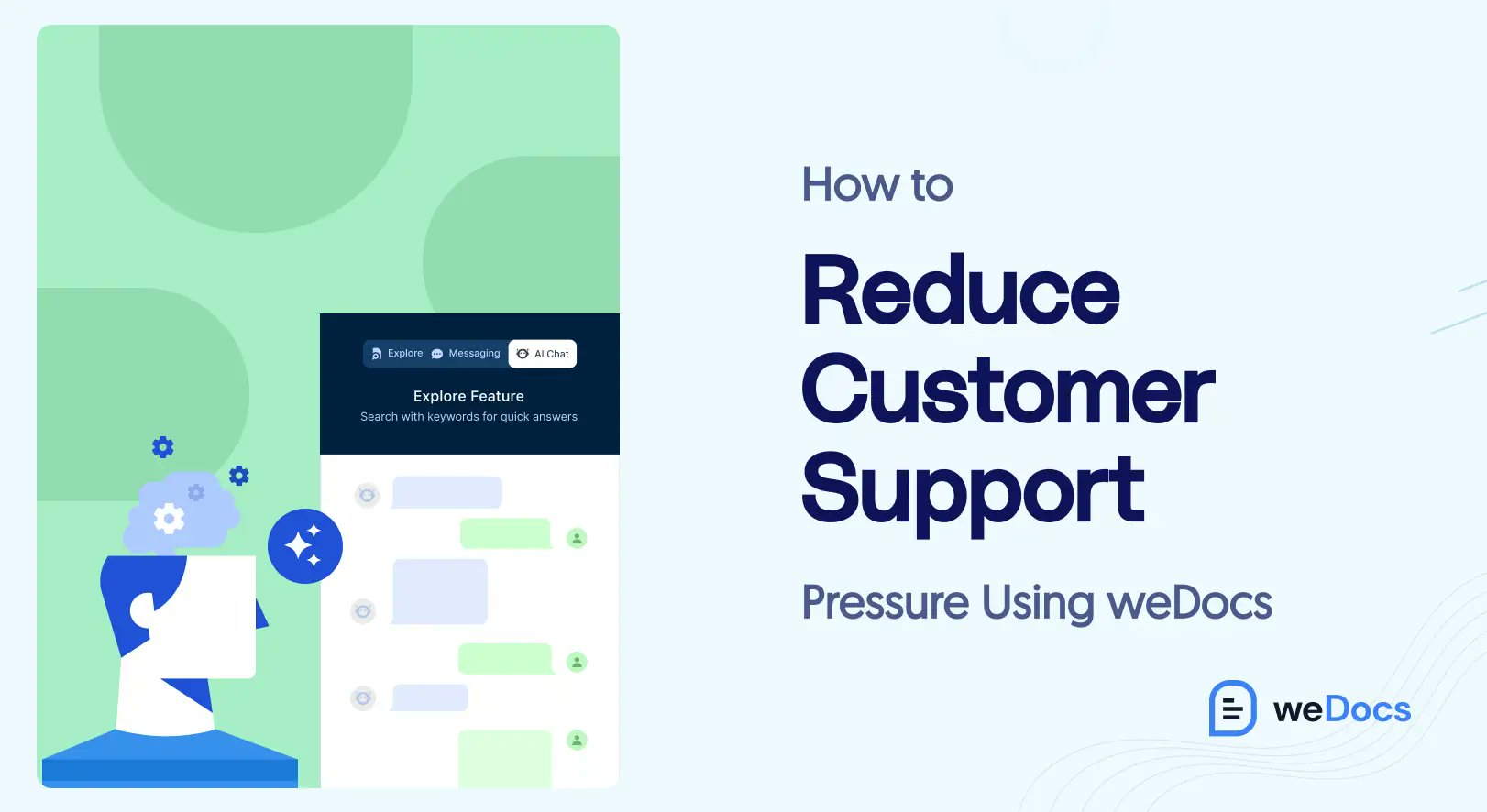 Explore Messaging AI Chat

Explore Feature
Search with keywords for quick answers

How to

Reduce Customer Support

Pressure Using weDocs

weDocs